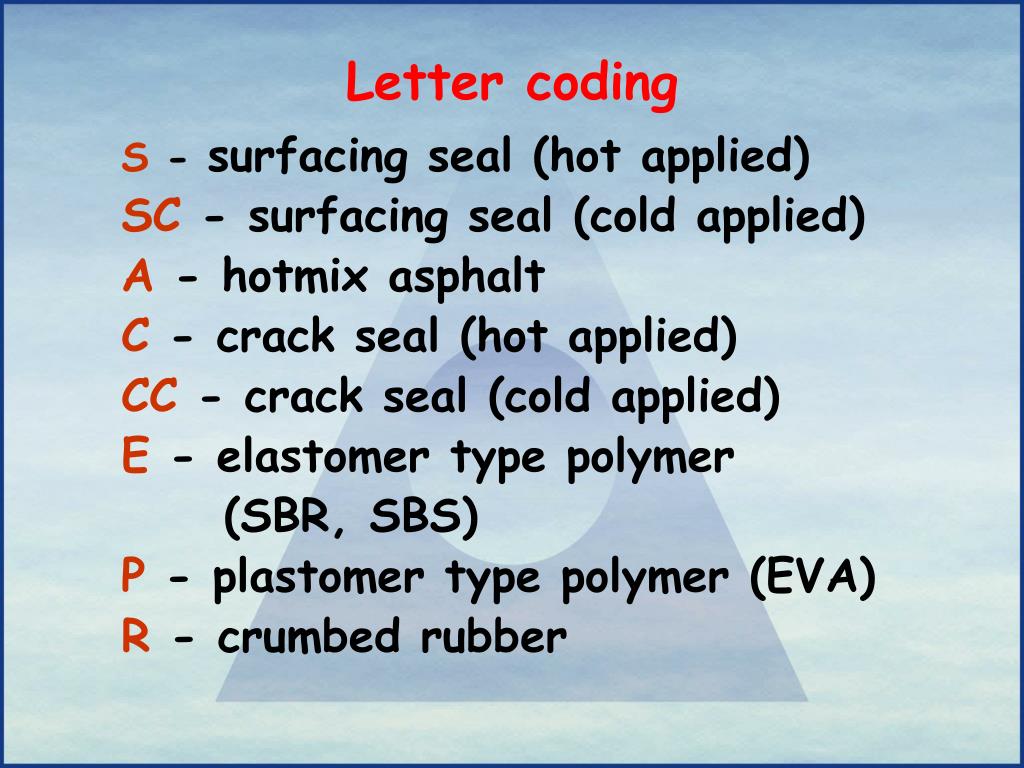 Letter coding

S - surfacing seal (hot applied)
SC - surfacing seal (cold applied)
A - hotmix asphalt
C - crack seal (hot applied)
CC - crack seal (cold applied)
E - elastomer type polymer (SBR, SBS)
P - plastomer type polymer (EVA)
R - crumbed rubber